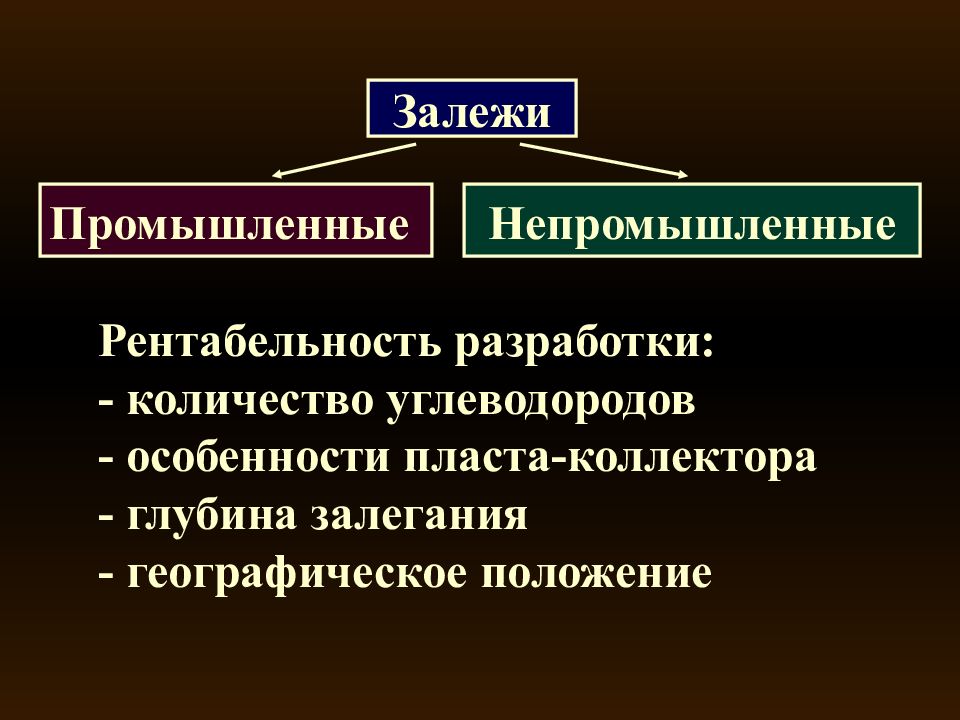 Залежи

Промышленные

Непромышленные

Рентабельность разработки:
- количество углеводородов
- особенности пласта-коллектора
- глубина залегания
- географическое положение